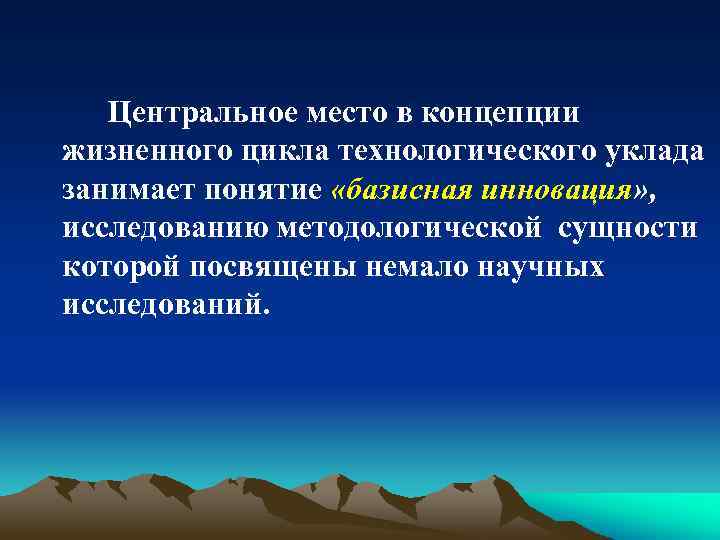 Центральное место в концепции жизненного цикла технологического уклада занимает понятие «базисная инновация», исследованию методологической сущности которой посвящены немало научных исследований.